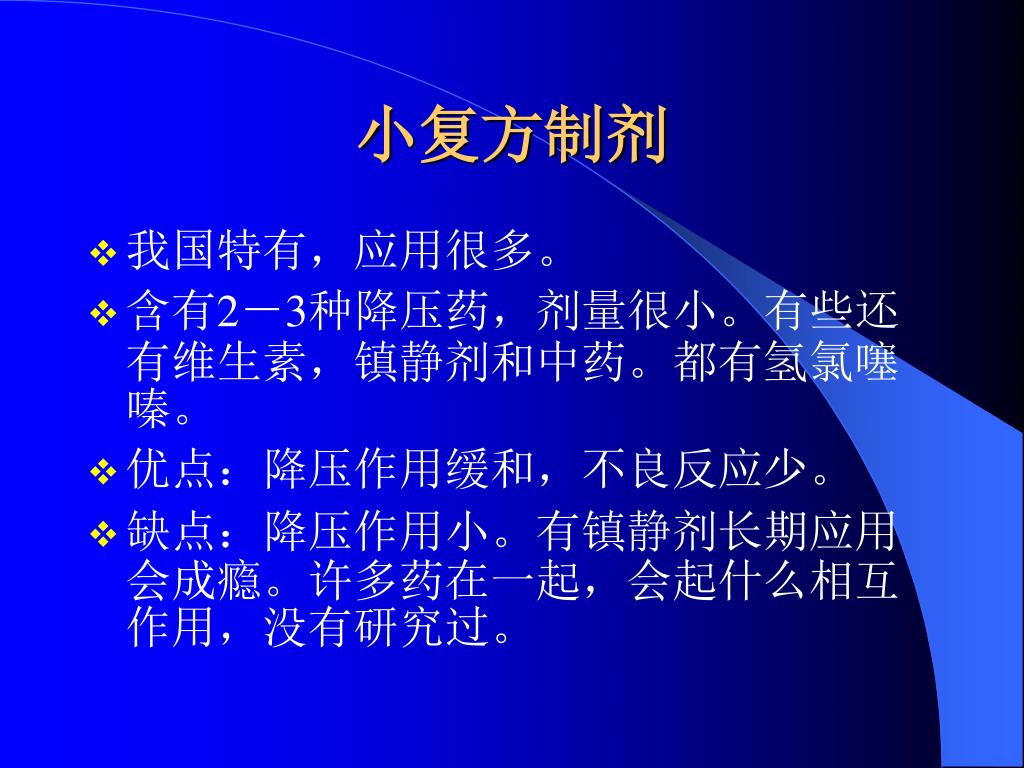 小复方制剂

❖ 我国特有，应用很多。
❖ 含有2－3种降压药，剂量很小。有些还有维生素，镇静剂和中药。都有氢氯噻嗪。
❖ 优点：降压作用缓和，不良反应少。
❖ 缺点：降压作用小。有镇静剂长期应用会成瘾。许多药在一起，会起什么相互作用，没有研究过。